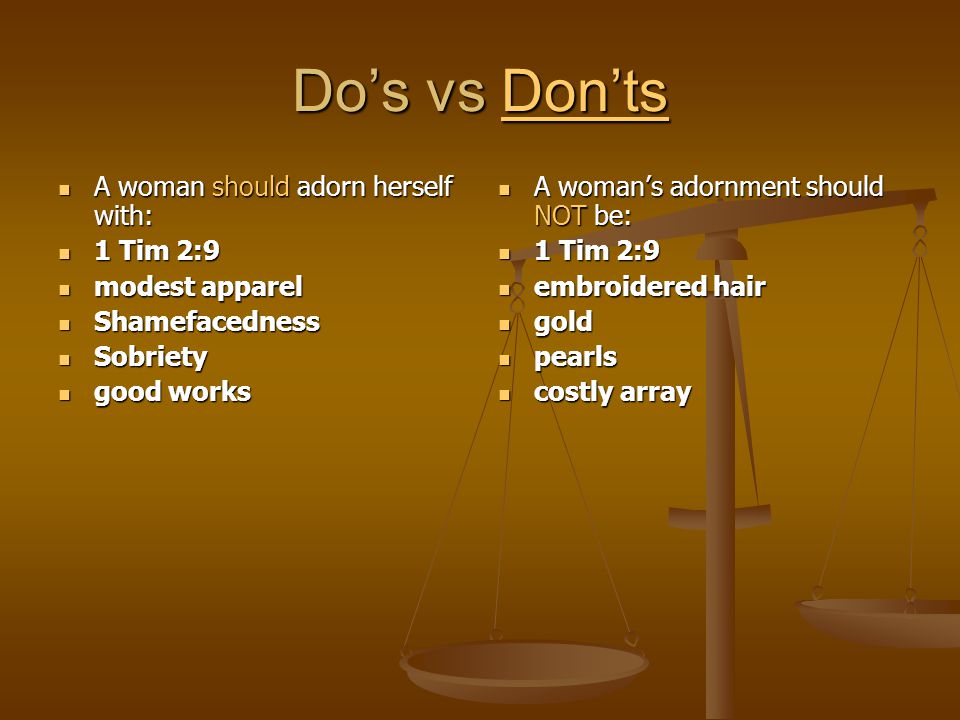 Do’s vs Don’ts

- A woman should adorn herself with:
- 1 Tim 2:9
- modest apparel
- Shamefacedness
- Sobriety
- good works

- A woman’s adornment should NOT be:
- 1 Tim 2:9
- embroidered hair
- gold
- pearls
- costly array